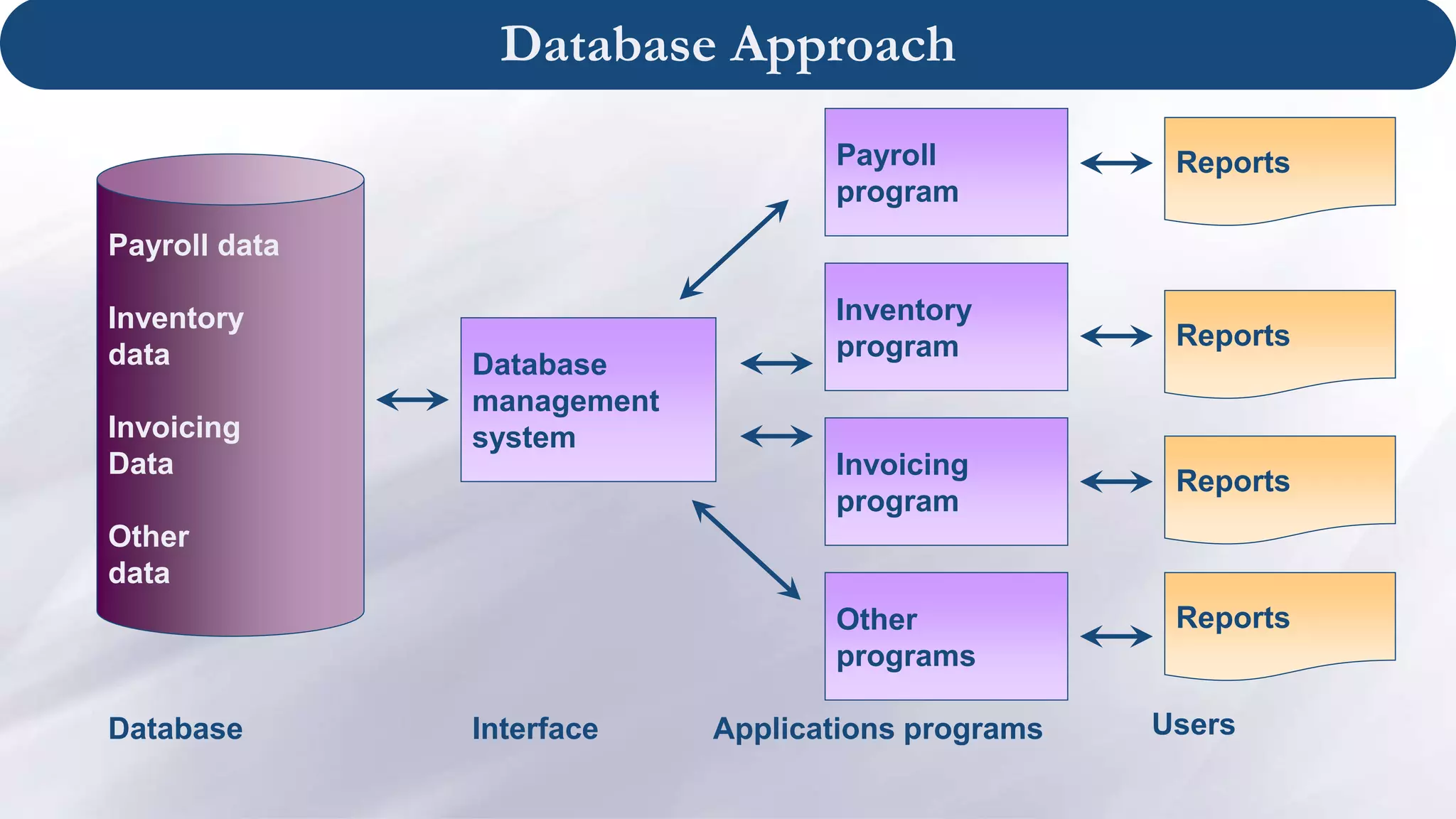 Database Approach

Payroll data

Inventory data

Invoicing Data

Other data

Database management system

Payroll program

Inventory program

Invoicing program

Other programs

Reports

Reports

Reports

Reports

Database

Interface

Applications programs

Users